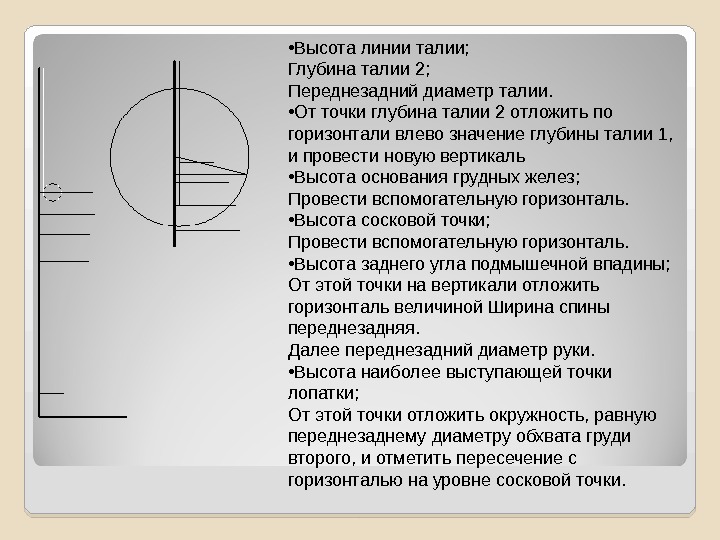 •Высота линии талии;
Глубина талии 2;
Переднезадний диаметр талии.
•От точки глубина талии 2 отложить по горизонтали влево значение глубины талии 1, и провести новую вертикаль
•Высота основания грудных желез;
Провести вспомогательную горизонталь.
•Высота сосковой точки;
Провести вспомогательную горизонталь.
•Высота заднего угла подмышечной впадины;
От этой точки на вертикали отложить горизонталь величиной Ширина спины переднезадняя.
Далее переднезадний диаметр руки.
•Высота наиболее выступающей точки лопатки;
От этой точки отложить окружность, равную переднезаднему диаметру обхвата груди второго, и отметить пересечение с горизонталью на уровне сосковой точки.